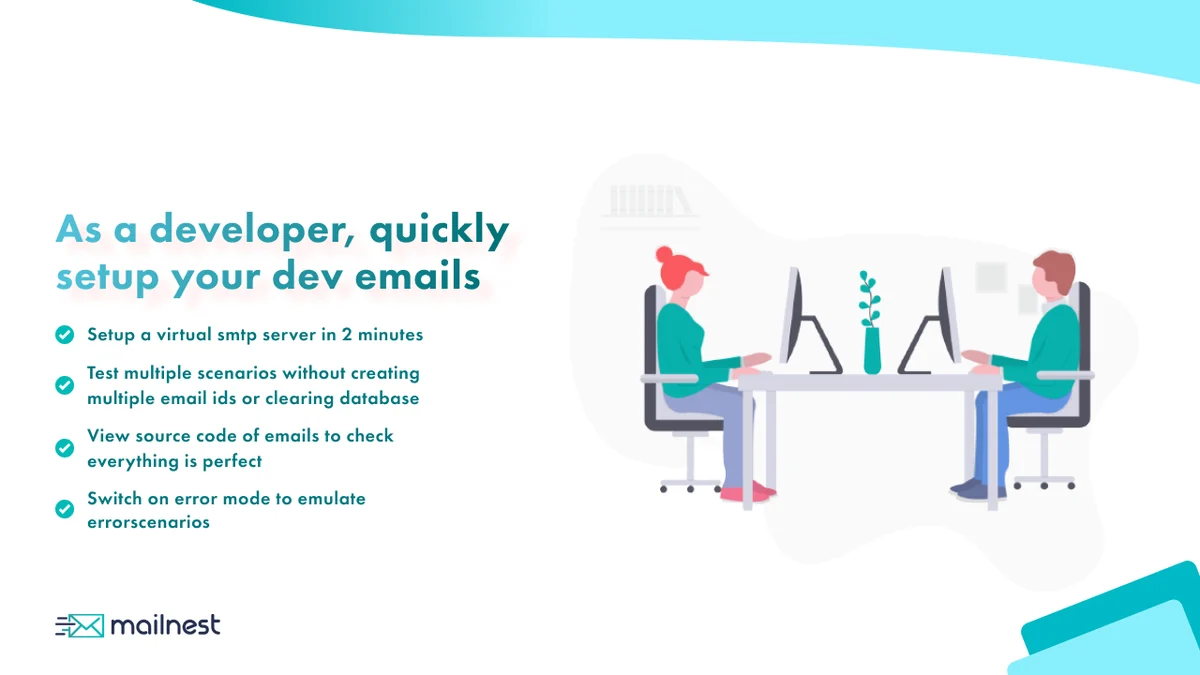 As a developer, quickly setup your dev emails

Setup a virtual smtp server in 2 minutes

Test multiple scenarios without creating multiple email ids or clearing database

View source code of emails to check everything is perfect

Switch on error mode to emulate errorscenarios

mailnest